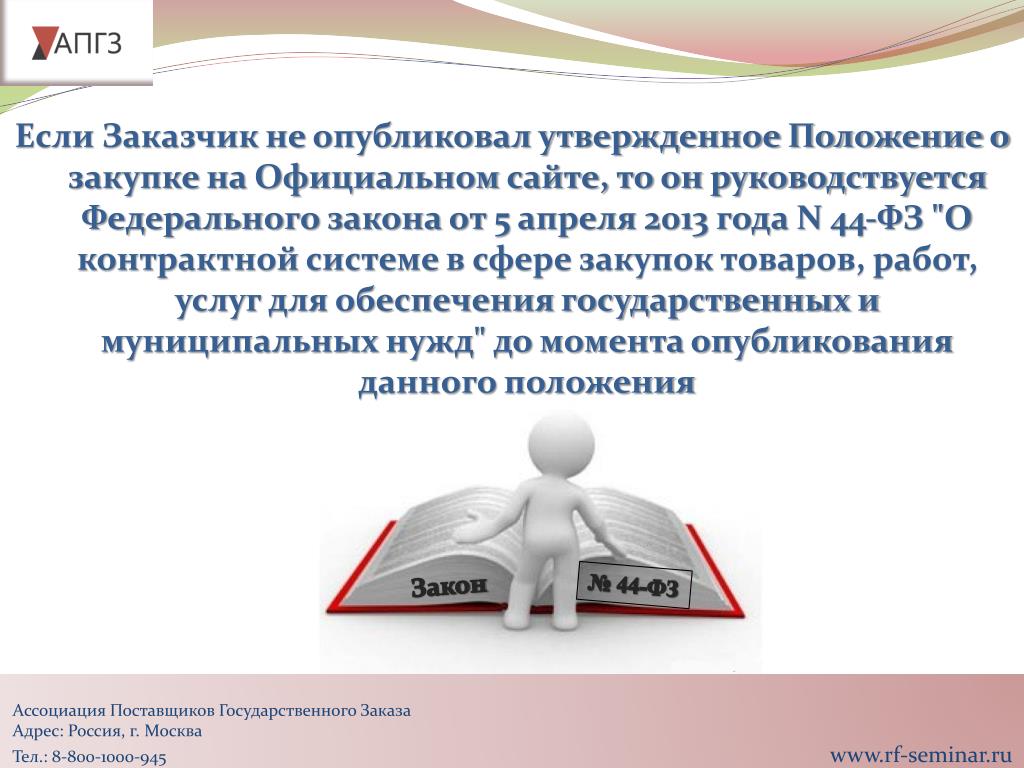 АПГЗ

Если Заказчик не опубликовал утвержденное Положение о закупке на Официальном сайте, то он руководствуется Федерального закона от 5 апреля 2013 года N 44-ФЗ "О контрактной системе в сфере закупок товаров, работ, услуг для обеспечения государственных и муниципальных нужд" до момента опубликования данного положения

Закон

№ 44-ФЗ

Ассоциация Поставщиков Государственного Заказа
Адрес: Россия, г. Москва
Тел.: 8-800-1000-945

www.rf-seminar.ru